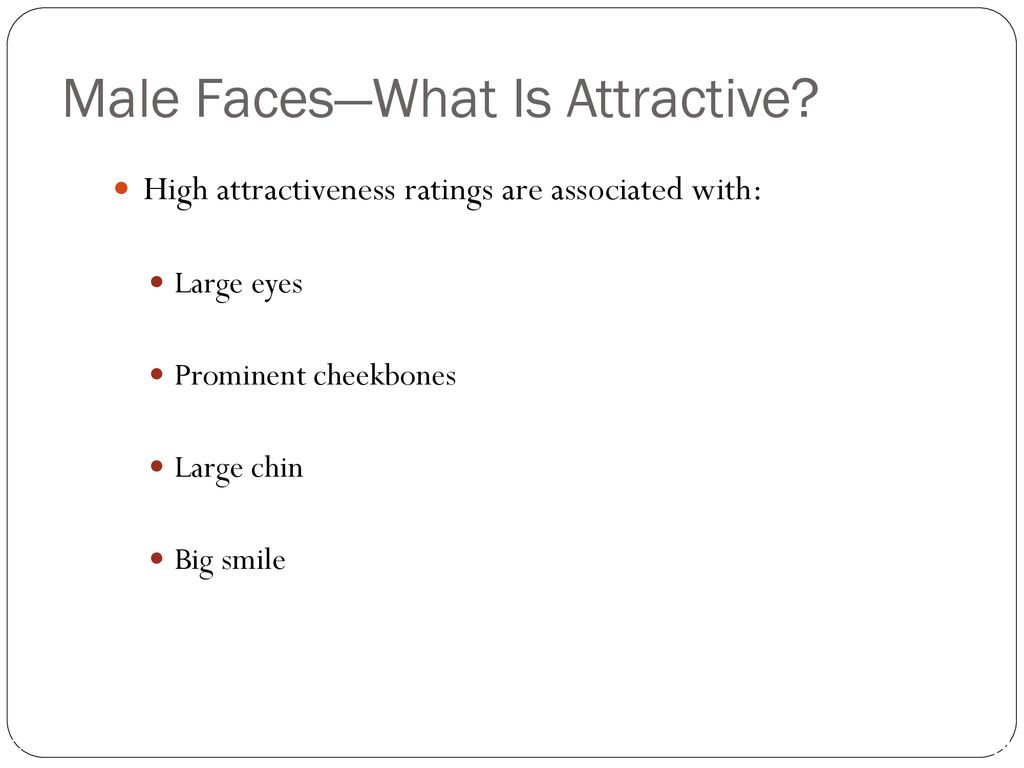 Male Faces—What Is Attractive?

High attractiveness ratings are associated with:

Large eyes

Prominent cheekbones

Large chin

Big smile